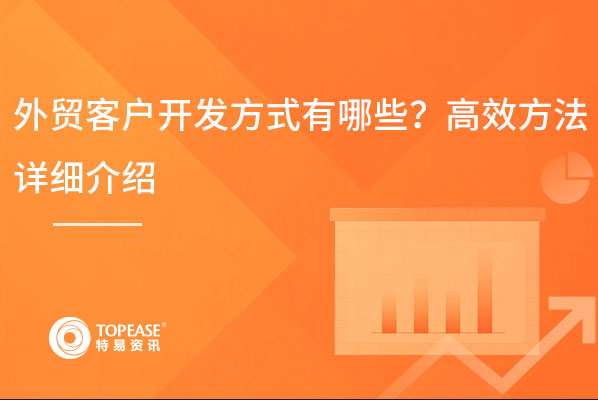 外贸客户开发方式有哪些？高效方法详细介绍

TOPEASE®
特易资讯